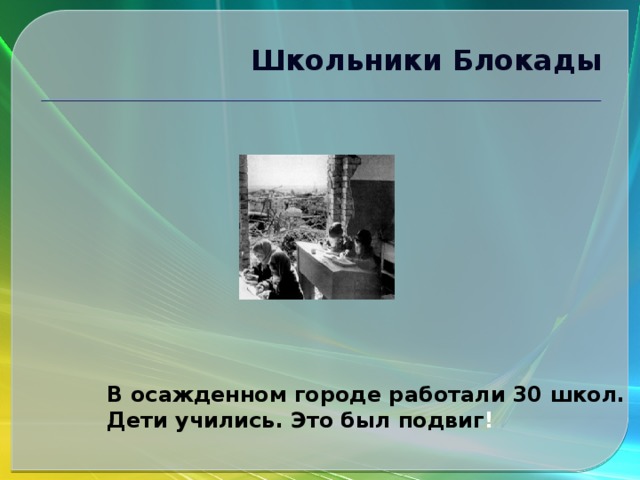 Школьники Блокады

В осажденном городе работали 30 школ. Дети учились. Это был подвиг!